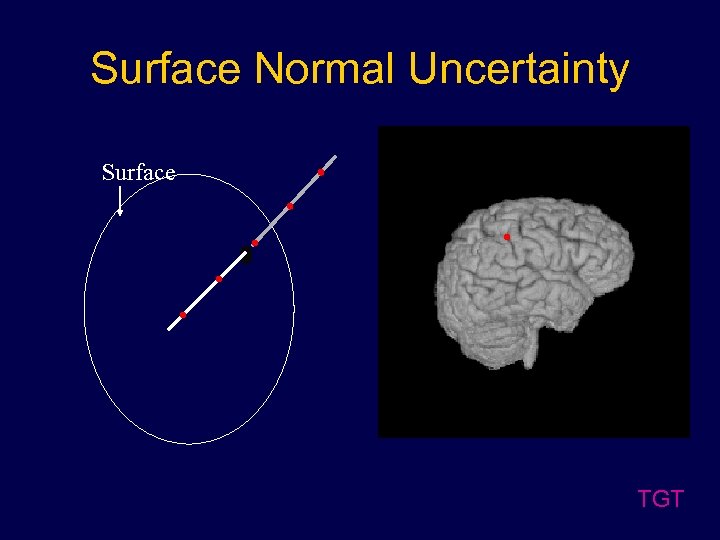 Surface Normal Uncertainty

Surface

TGT